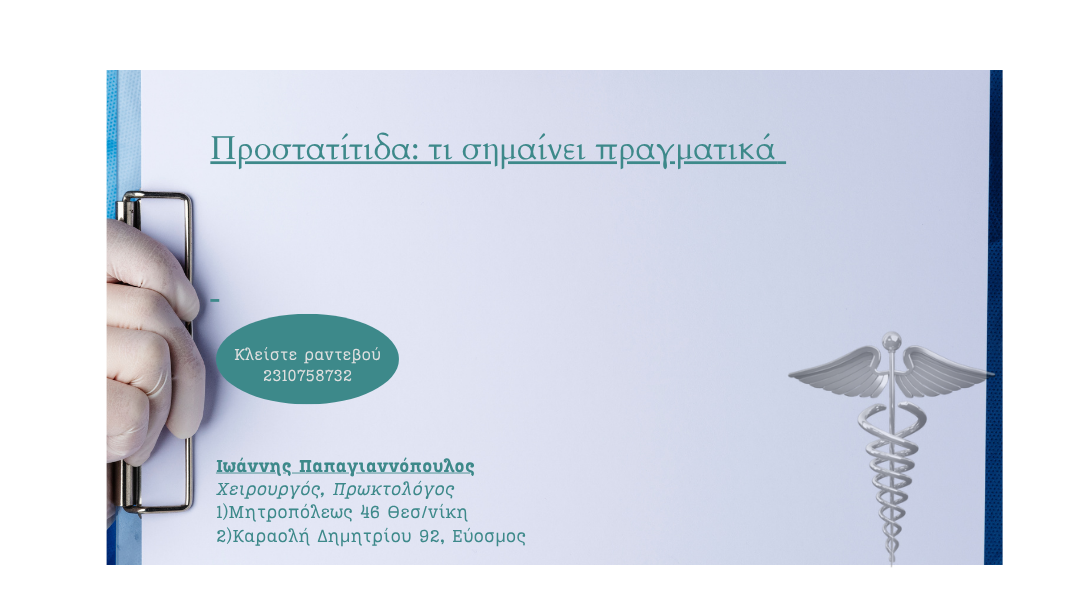 Προστατίτιδα: τι σημαίνει πραγματικά

-

Κλείστε ραντεβού
2310758732

Ιωάννης Παπαγιαννόπουλος
Χειρουργός, Πρωκτολόγος
1)Μητροπόλεως 46 Θεσ/νίκη
2)Καραολή Δημητρίου 92, Εύοσμος